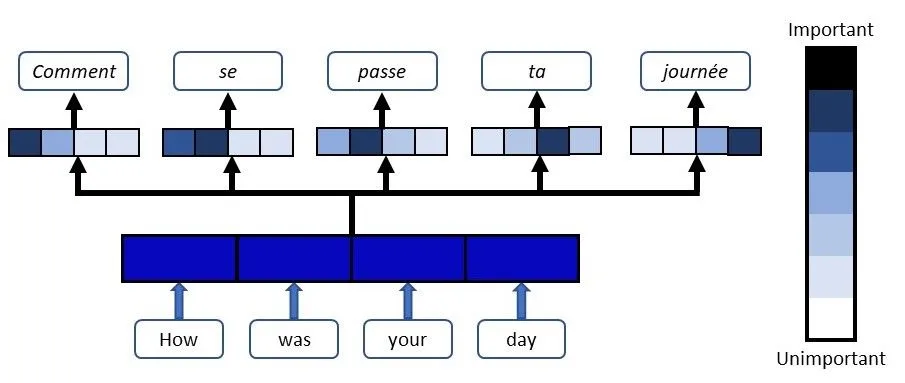 Comment
se
passe
ta
journée

Important
Unimportant

How
was
your
day